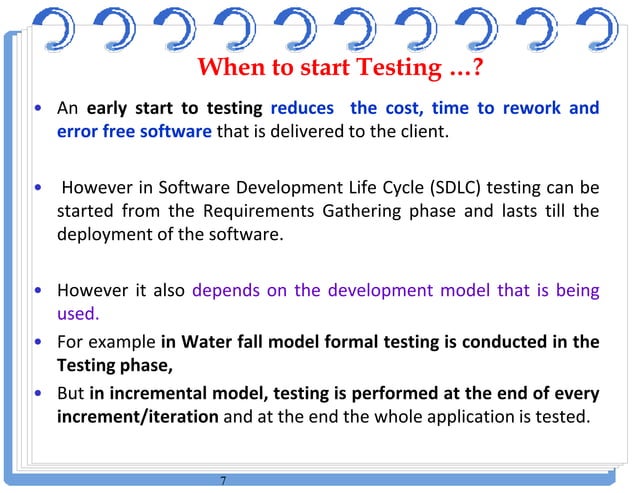 When to start Testing …?

• An early start to testing reduces the cost, time to rework and error free software that is delivered to the client.

• However in Software Development Life Cycle (SDLC) testing can be started from the Requirements Gathering phase and lasts till the deployment of the software.

• However it also depends on the development model that is being used.

• For example in Water fall model formal testing is conducted in the Testing phase,

• But in incremental model, testing is performed at the end of every increment/iteration and at the end the whole application is tested.

7